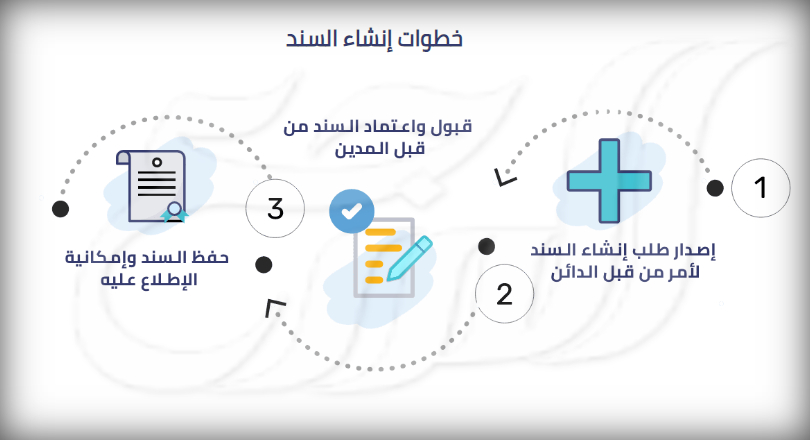 خطوات إنشاء السند

1

إصدار طلب إنشاء السند لأمر من قبل الدائن

2

قبول واعتماد السند من قبل المدين

3

حفظ السند وإمكانية الإطلاع عليه